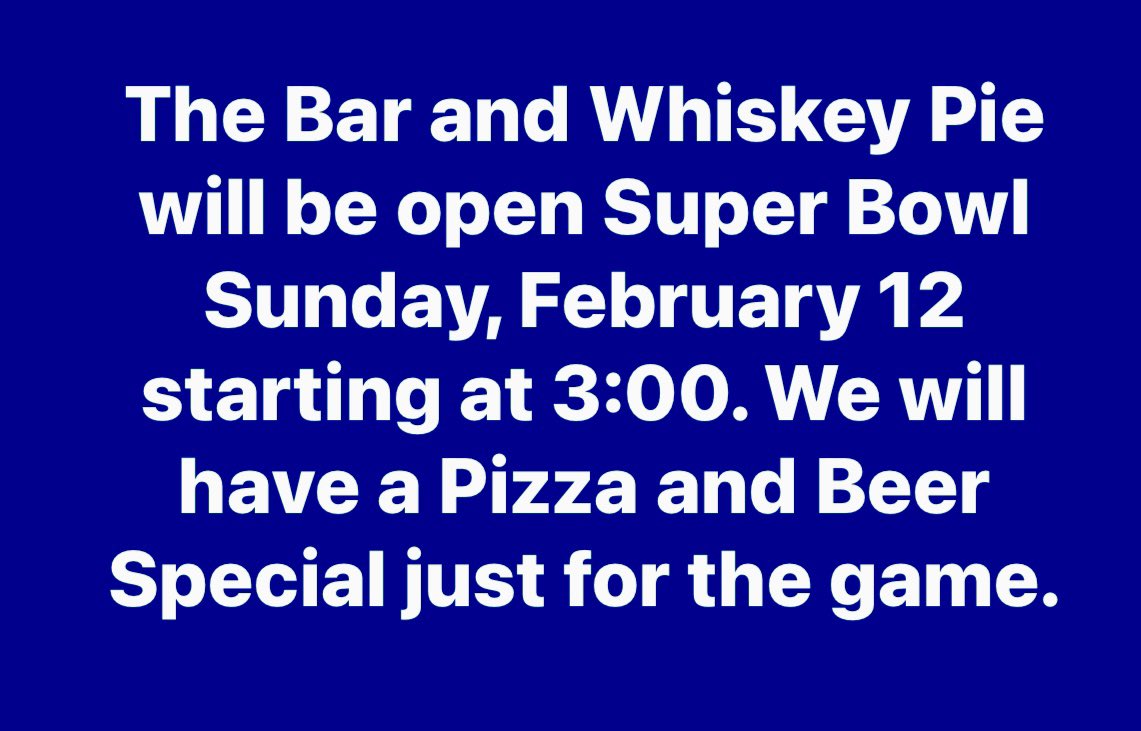 The Bar and Whiskey Pie will be open Super Bowl Sunday, February 12 starting at 3:00. We will have a Pizza and Beer Special just for the game.